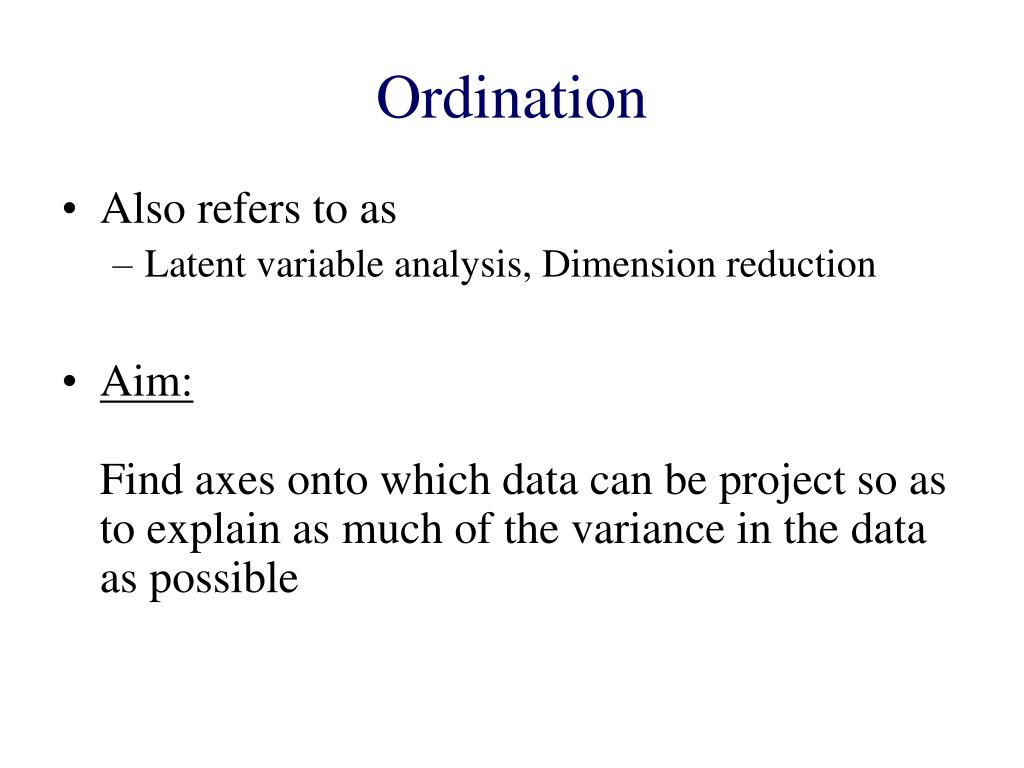 Ordination

• Also refers to as
– Latent variable analysis, Dimension reduction

• Aim:

Find axes onto which data can be project so as to explain as much of the variance in the data as possible